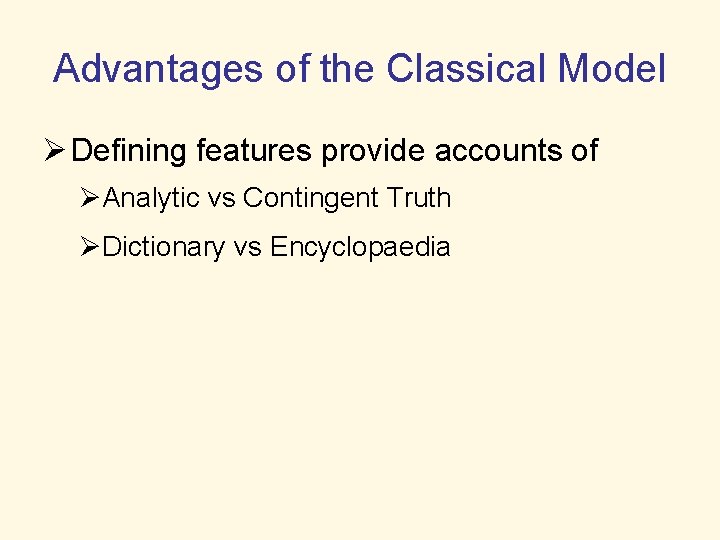 Advantages of the Classical Model

➢ Defining features provide accounts of

➢ Analytic vs Contingent Truth

➢ Dictionary vs Encyclopaedia